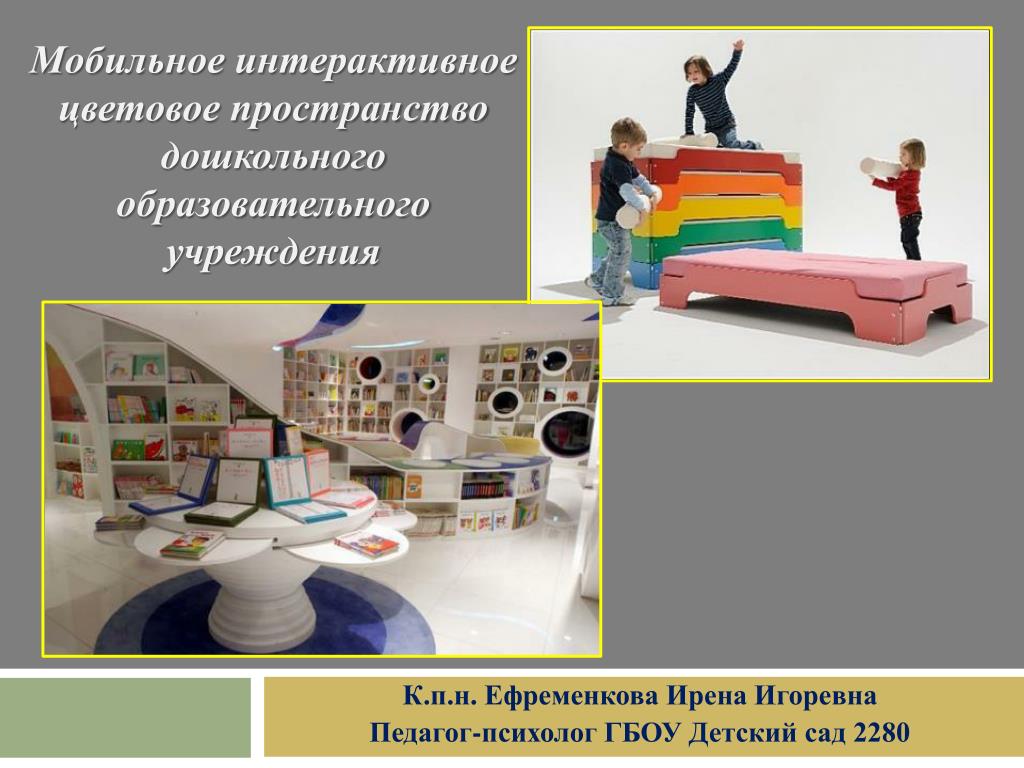 Мобильное интерактивное цветовое пространство дошкольного образовательного учреждения

К.п.н. Ефременкова Ирена Игоревна
Педагог-психолог ГБОУ Детский сад 2280